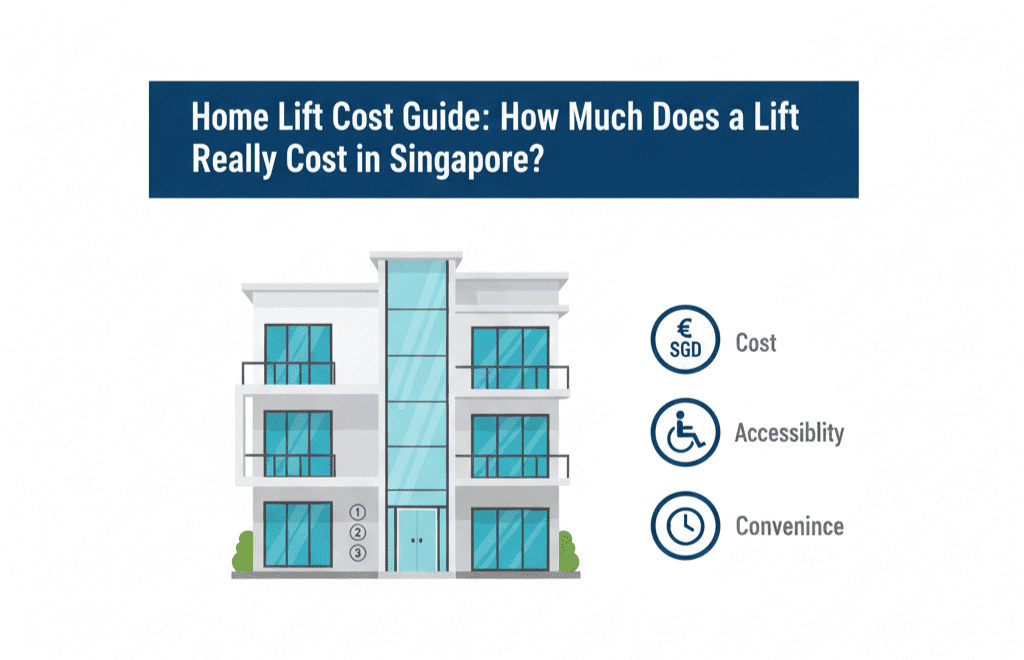 Home Lift Cost Guide: How Much Does a Lift Really Cost in Singapore?

1
2
3

€
SGD
Cost

Accessiblity

Convenince